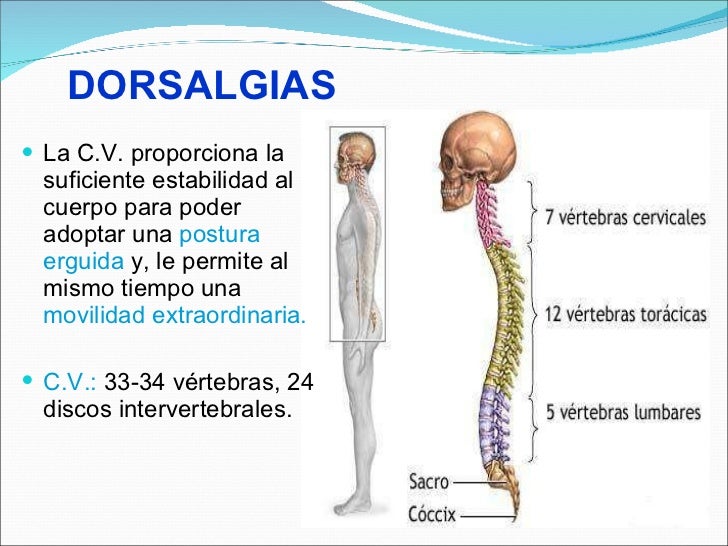 DORSALGIAS

La C.V. proporciona la suficiente estabilidad al cuerpo para poder adoptar una postura erguida y, le permite al mismo tiempo una movilidad extraordinaria.

C.V.: 33-34 vértebras, 24 discos intervertebrales.

7 vértebras cervicales

12 vértebras torácicas

5 vértebras lumbares

Sacro

Cóccix